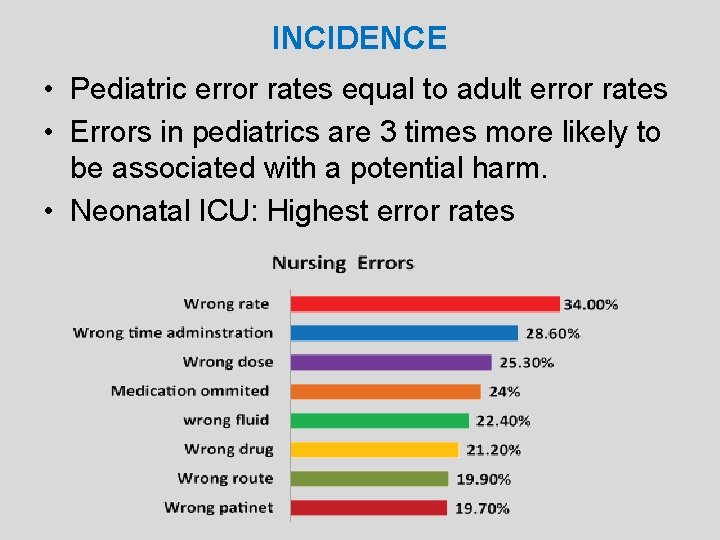 INCIDENCE

• Pediatric error rates equal to adult error rates
• Errors in pediatrics are 3 times more likely to be associated with a potential harm.
• Neonatal ICU: Highest error rates

Nursing Errors

Wrong rate 34.00%
Wrong time adminstration 28.60%
Wrong dose 25.30%
Medication ommited 24%
wrong fluid 22.40%
Wrong drug 21.20%
Wrong route 19.90%
Wrong patinet 19.70%